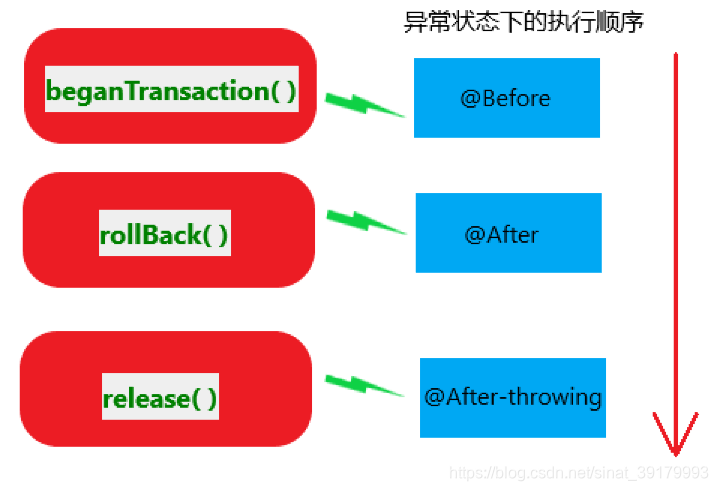 异常状态下的执行顺序

beganTransaction( )

@Before

rollBack( )

@After

release( )

@After-throwing

https://blog.csdn.net/sinat_39179993